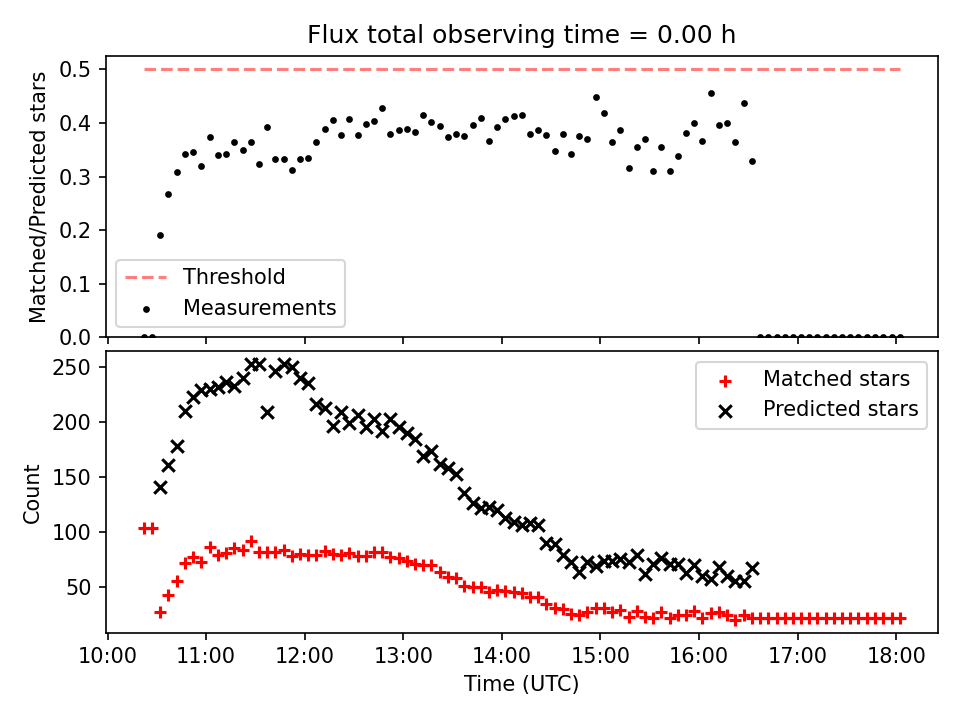 Flux total observing time = 0.00 h

Matched/Predicted stars

0.5
0.4
0.3
0.2
0.1
0.0

Threshold
Measurements

Count

250
200
150
100
50

Matched stars
Predicted stars

10:00 11:00 12:00 13:00 14:00 15:00 16:00 17:00 18:00

Time (UTC)